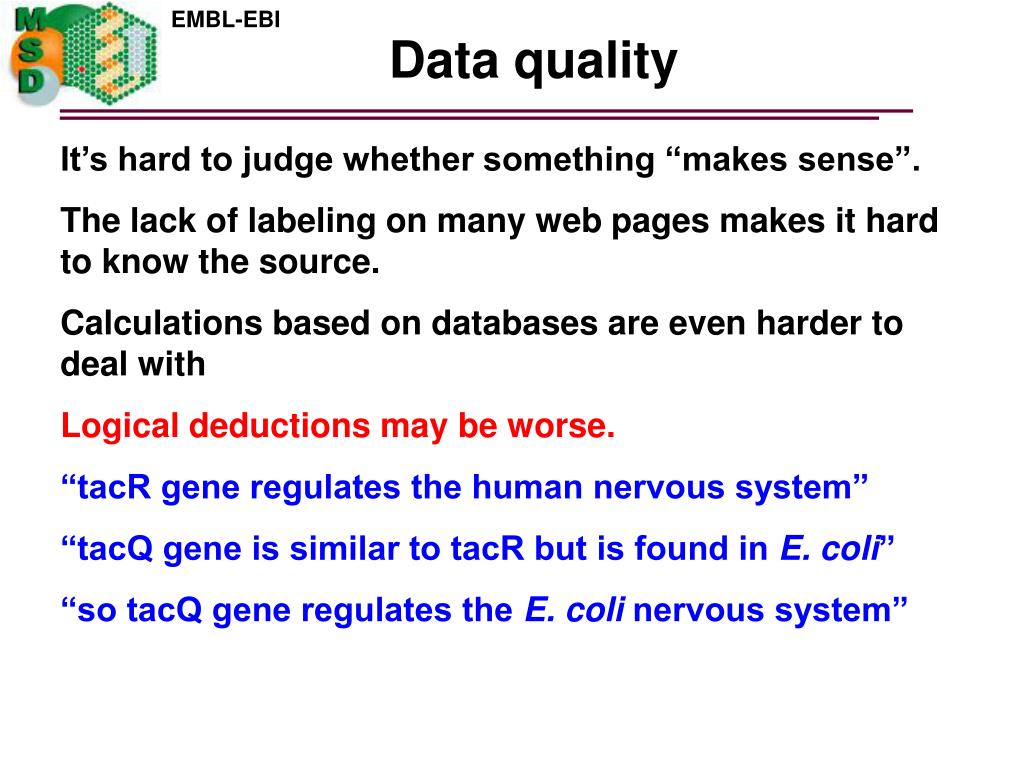 MSD

EMBL-EBI

Data quality

It’s hard to judge whether something “makes sense”.

The lack of labeling on many web pages makes it hard to know the source.

Calculations based on databases are even harder to deal with

Logical deductions may be worse.

“tacR gene regulates the human nervous system”

“tacQ gene is similar to tacR but is found in E. coli”

“so tacQ gene regulates the E. coli nervous system”